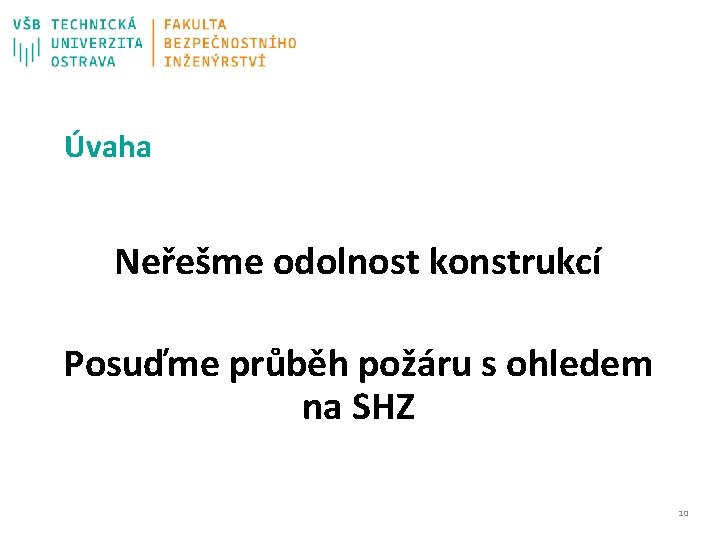 VŠB TECHNICKÁ UNIVERZITA OSTRAVA

FAKULTA BEZPEČNOSTNÍHO INŽENÝRSTVÍ

Úvaha

Neřešme odolnost konstrukcí

Posuďme průběh požáru s ohledem na SHZ

10